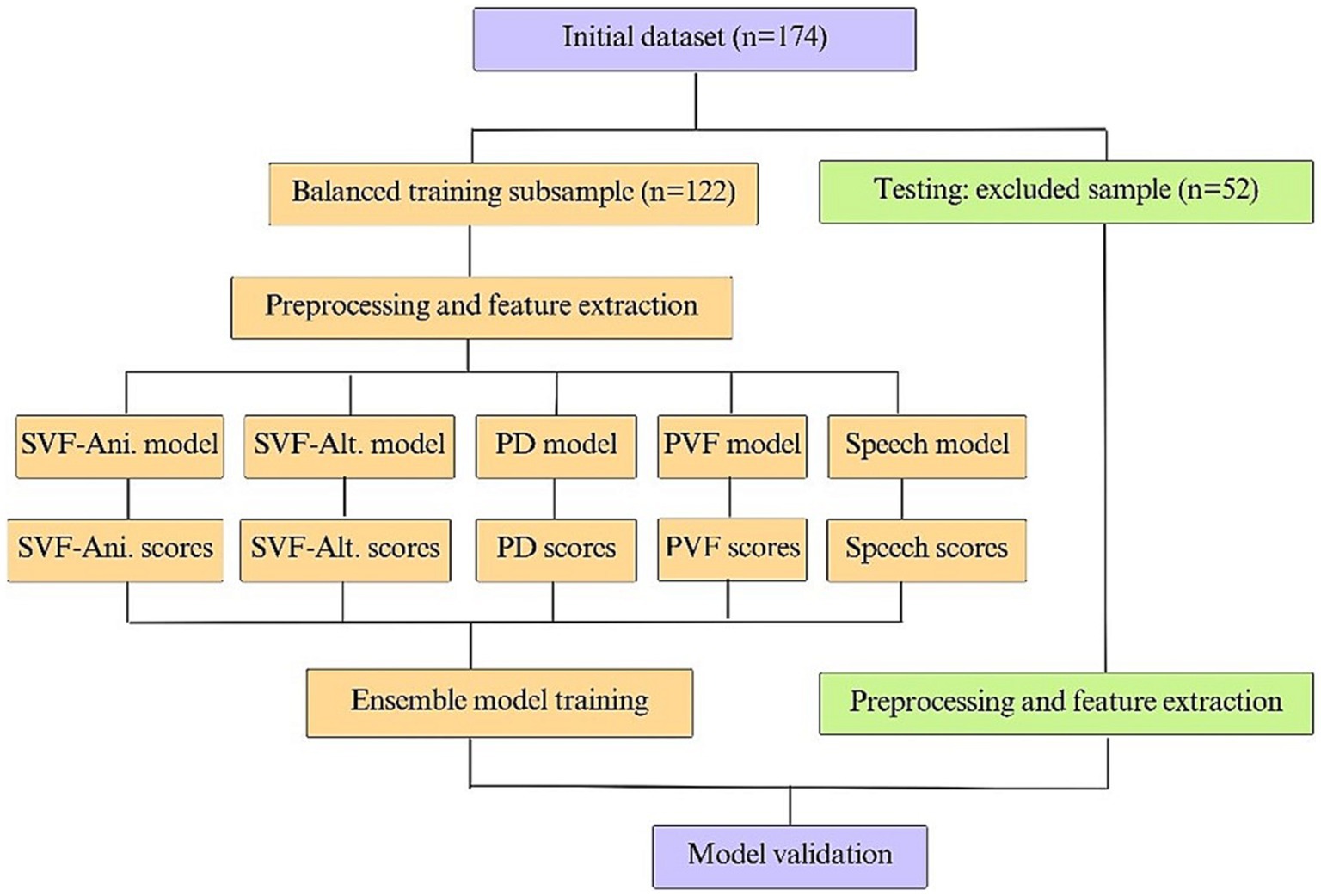 Initial dataset (n=174)

Balanced training subsample (n=122)

Testing: excluded sample (n=52)

Preprocessing and feature extraction

SVF-Ani. model

SVF-Alt. model

PD model

PVF model

Speech model

SVF-Ani. scores

SVF-Alt. scores

PD scores

PVF scores

Speech scores

Ensemble model training

Preprocessing and feature extraction

Model validation